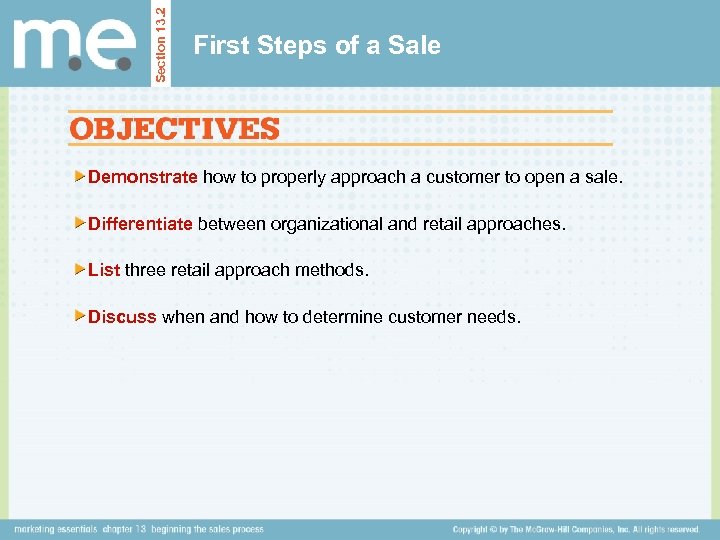 m.e.

Section 13.2

First Steps of a Sale

OBJECTIVES

Demonstrate how to properly approach a customer to open a sale.

Differentiate between organizational and retail approaches.

List three retail approach methods.

Discuss when and how to determine customer needs.

marketing essentials chapter 13 beginning the sales process

Copyright © by The McGraw-Hill Companies, Inc. All rights reserved.